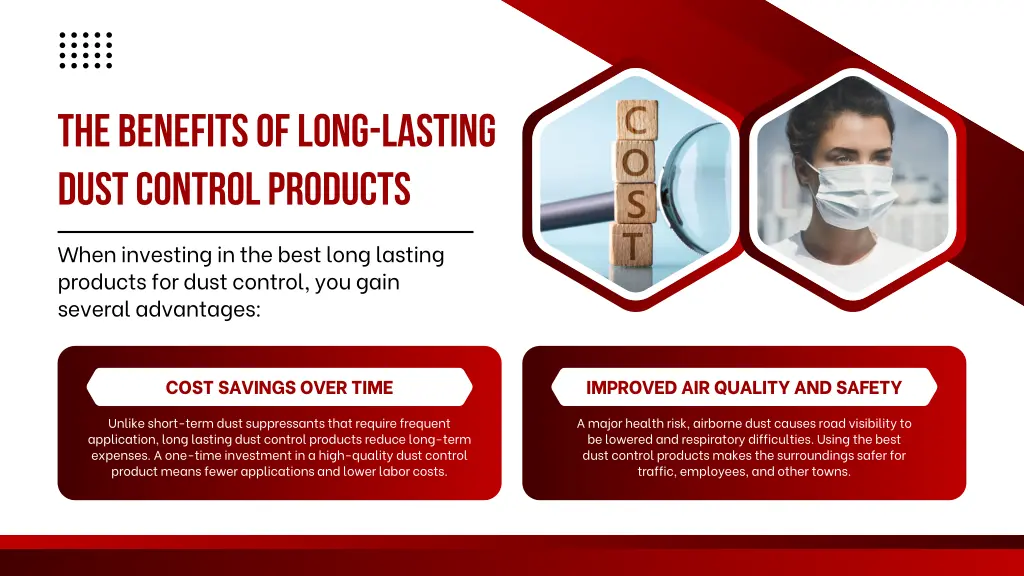 THE BENEFITS OF LONG-LASTING DUST CONTROL PRODUCTS

When investing in the best long lasting products for dust control, you gain several advantages:

COST

COST SAVINGS OVER TIME

Unlike short-term dust suppressants that require frequent application, long lasting dust control products reduce long-term expenses. A one-time investment in a high-quality dust control product means fewer applications and lower labor costs.

IMPROVED AIR QUALITY AND SAFETY

A major health risk, airborne dust causes road visibility to be lowered and respiratory difficulties. Using the best dust control products makes the surroundings safer for traffic, employees, and other towns.